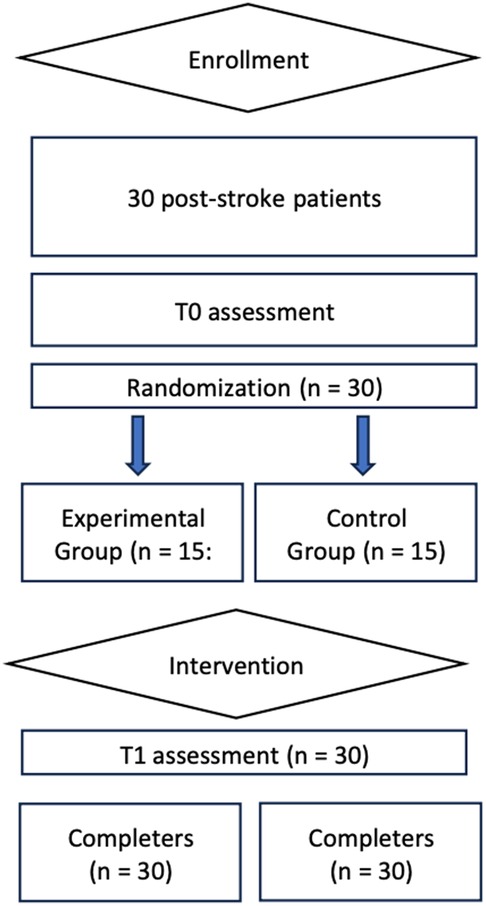 Enrollment

30 post-stroke patients

T0 assessment

Randomization (n = 30)

Experimental Group (n = 15:

Control Group (n = 15)

Intervention

T1 assessment (n = 30)

Completers (n = 30)

Completers (n = 30)